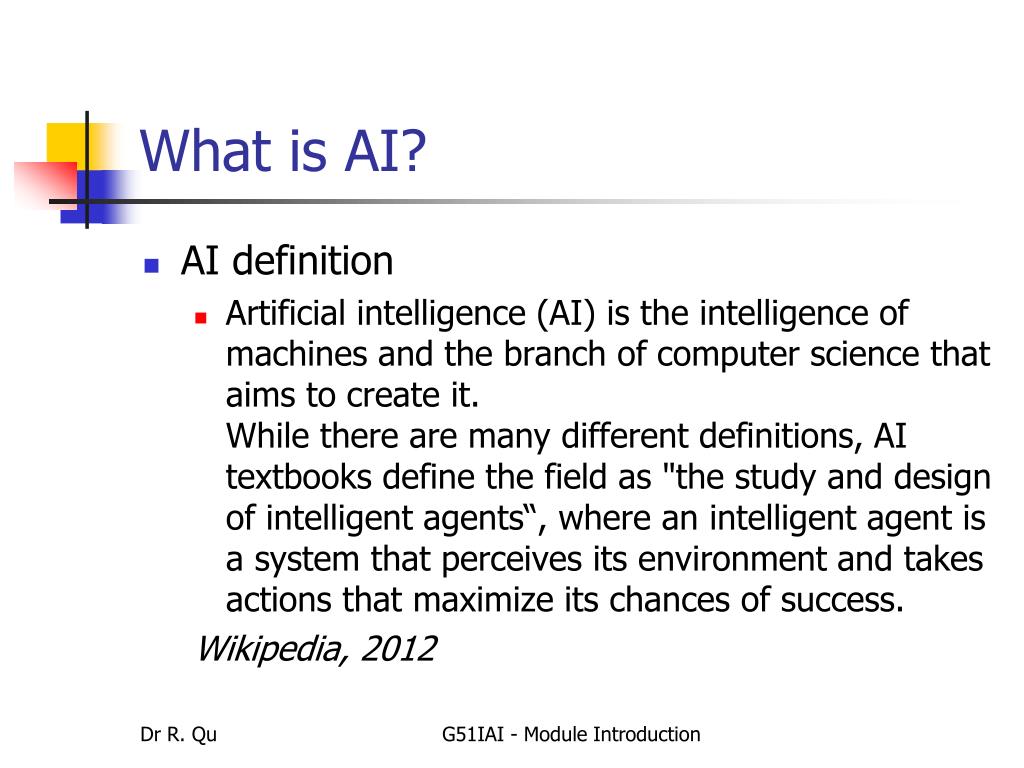 What is AI?

AI definition

Artificial intelligence (AI) is the intelligence of machines and the branch of computer science that aims to create it.
While there are many different definitions, AI textbooks define the field as "the study and design of intelligent agents“, where an intelligent agent is a system that perceives its environment and takes actions that maximize its chances of success.

Wikipedia, 2012

Dr R. Qu

G51IAI - Module Introduction